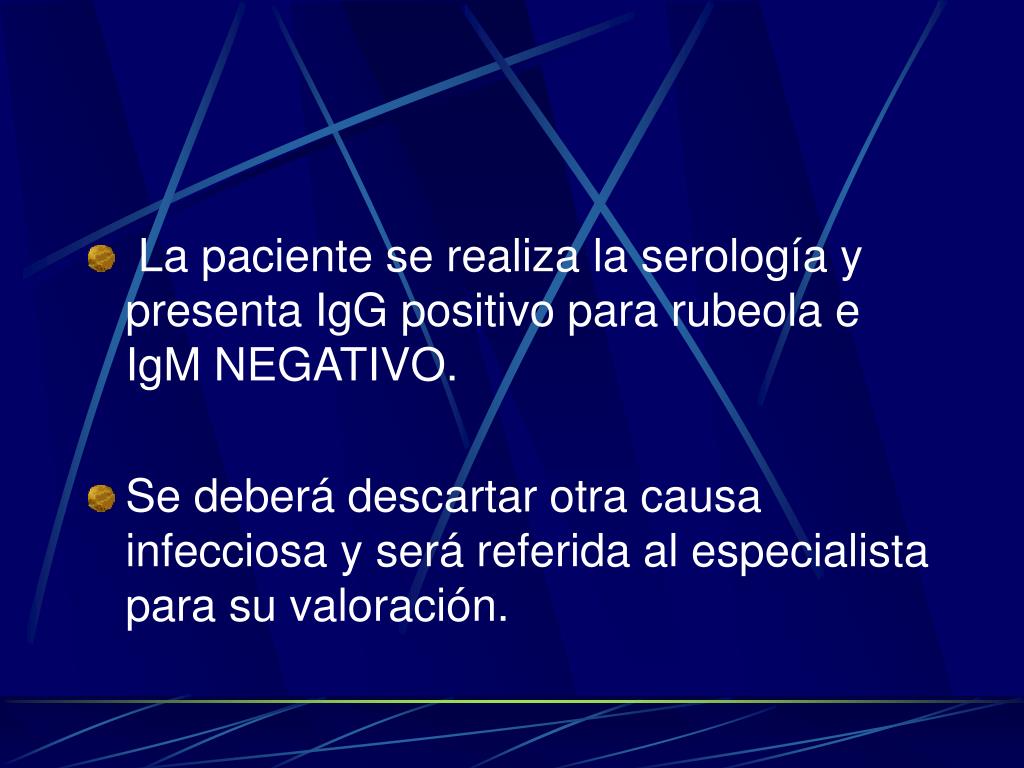 La paciente se realiza la serología y presenta IgG positivo para rubeola e IgM NEGATIVO.

Se deberá descartar otra causa infecciosa y será referida al especialista para su valoración.